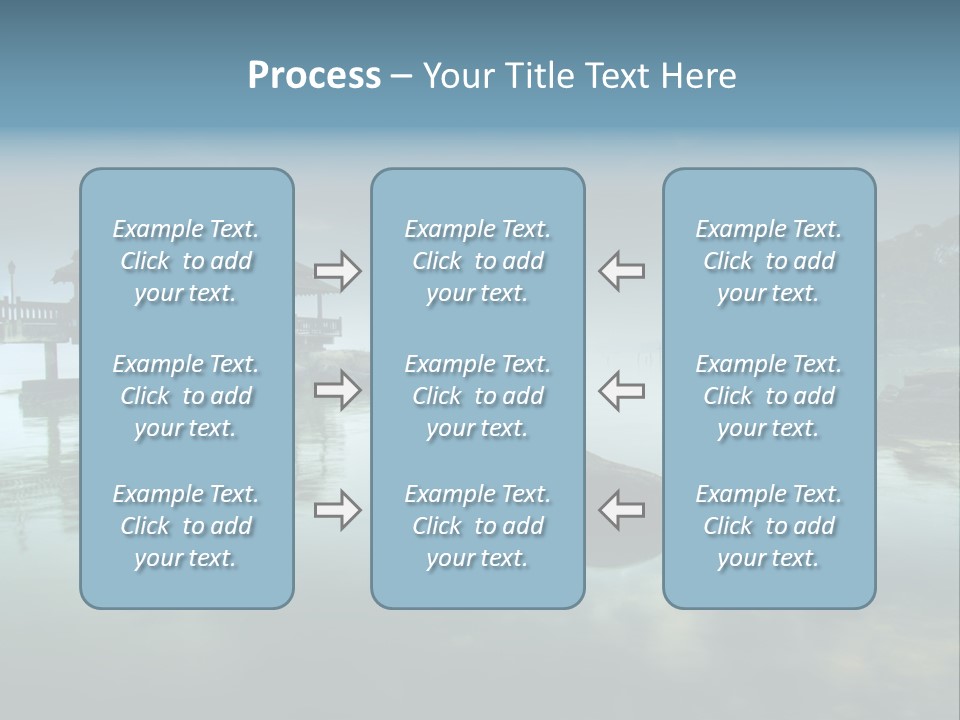 Process – Your Title Text Here

Example Text. Click to add your text.

Example Text. Click to add your text.

Example Text. Click to add your text.

Example Text. Click to add your text.

Example Text. Click to add your text.

Example Text. Click to add your text.

Example Text. Click to add your text.

Example Text. Click to add your text.

Example Text. Click to add your text.